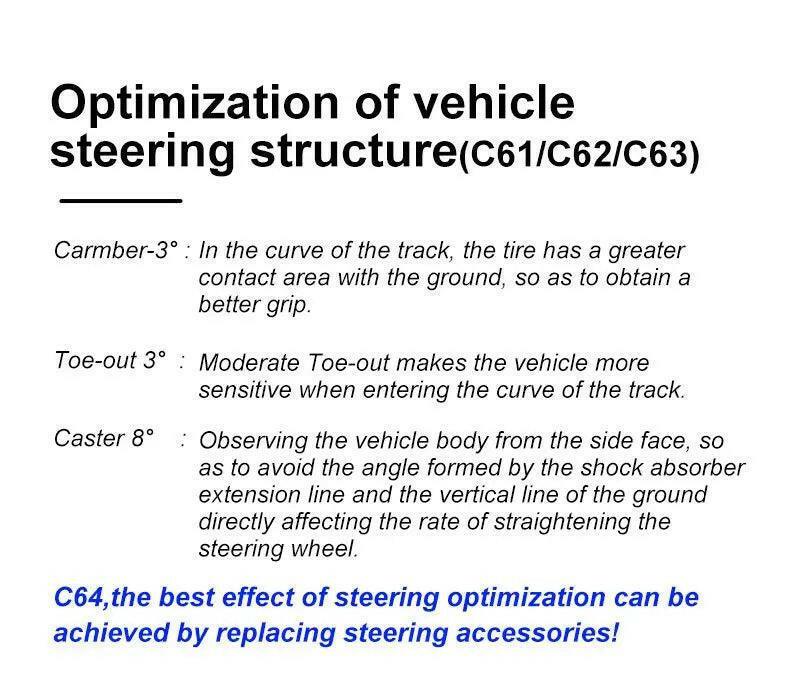 Optimization of vehicle steering structure(C61/C62/C63)

Carmber-3° : In the curve of the track, the tire has a greater contact area with the ground, so as to obtain a better grip.

Toe-out 3° : Moderate Toe-out makes the vehicle more sensitive when entering the curve of the track.

Caster 8° : Observing the vehicle body from the side face, so as to avoid the angle formed by the shock absorber extension line and the vertical line of the ground directly affecting the rate of straightening the steering wheel.

C64,the best effect of steering optimization can be achieved by replacing steering accessories!